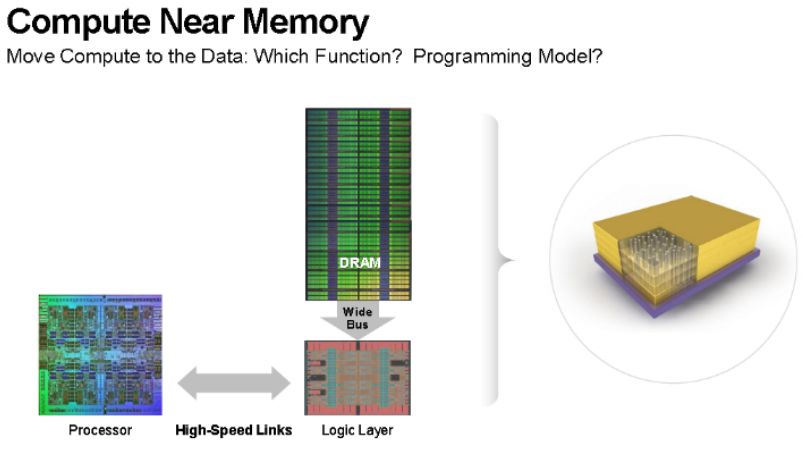 Compute Near Memory
Move Compute to the Data: Which Function? Programming Model?

DRAM

Wide Bus

Processor

High-Speed Links

Logic Layer